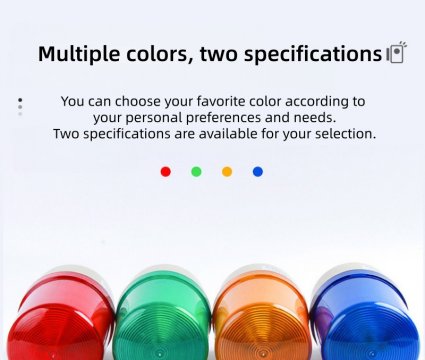 Multiple colors, two specifications

You can choose your favorite color according to your personal preferences and needs.
Two specifications are available for your selection.